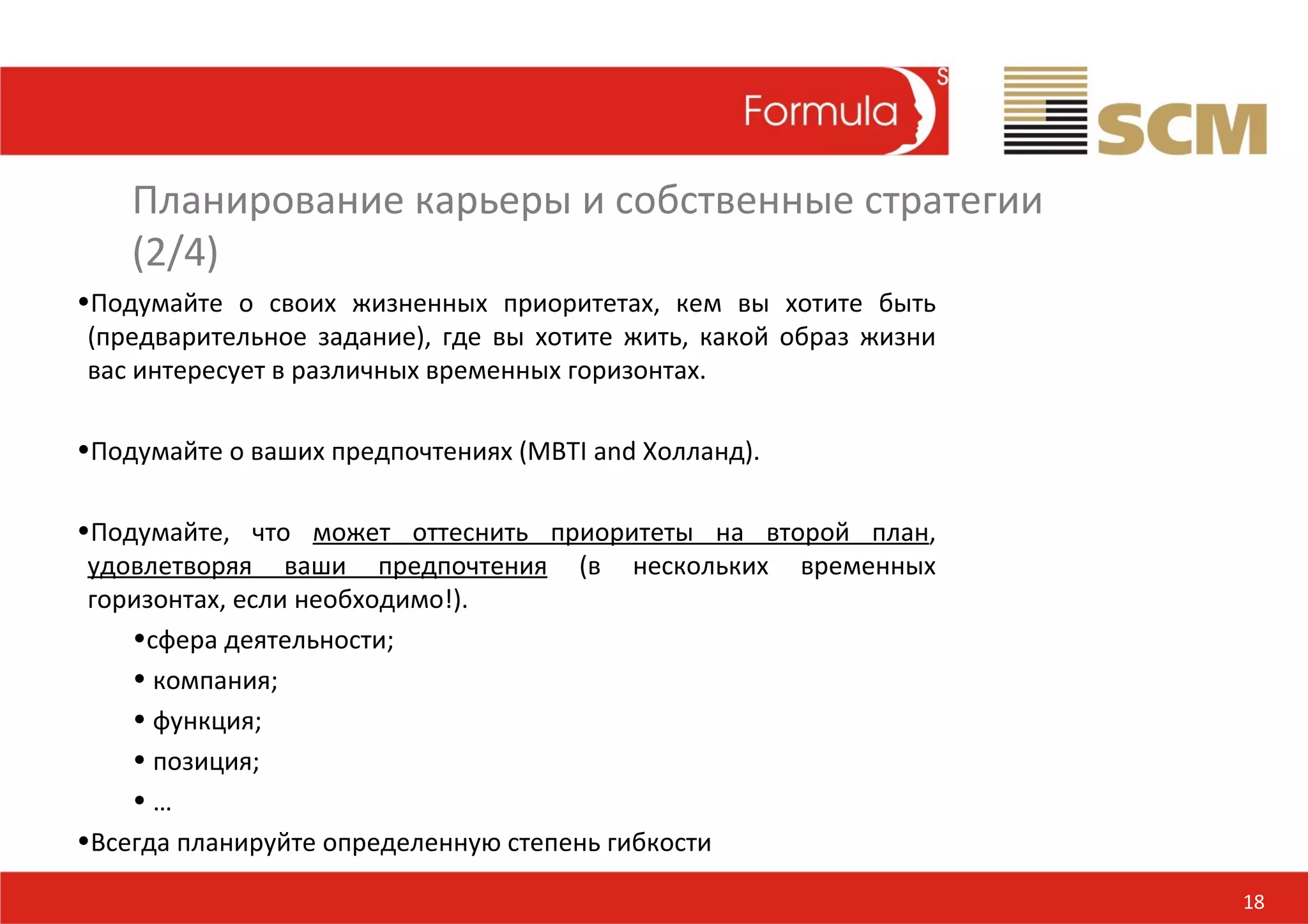 Formula S

SCM

Планирование карьеры и собственные стратегии (2/4)

•Подумайте о своих жизненных приоритетах, кем вы хотите быть (предварительное задание), где вы хотите жить, какой образ жизни вас интересует в различных временных горизонтах.

•Подумайте о ваших предпочтениях (MBTI and Холланд).

•Подумайте, что может оттеснить приоритеты на второй план, удовлетворяя ваши предпочтения (в нескольких временных горизонтах, если необходимо!).

•сфера деятельности;

• компания;

• функция;

• позиция;

• …

•Всегда планируйте определенную степень гибкости

18